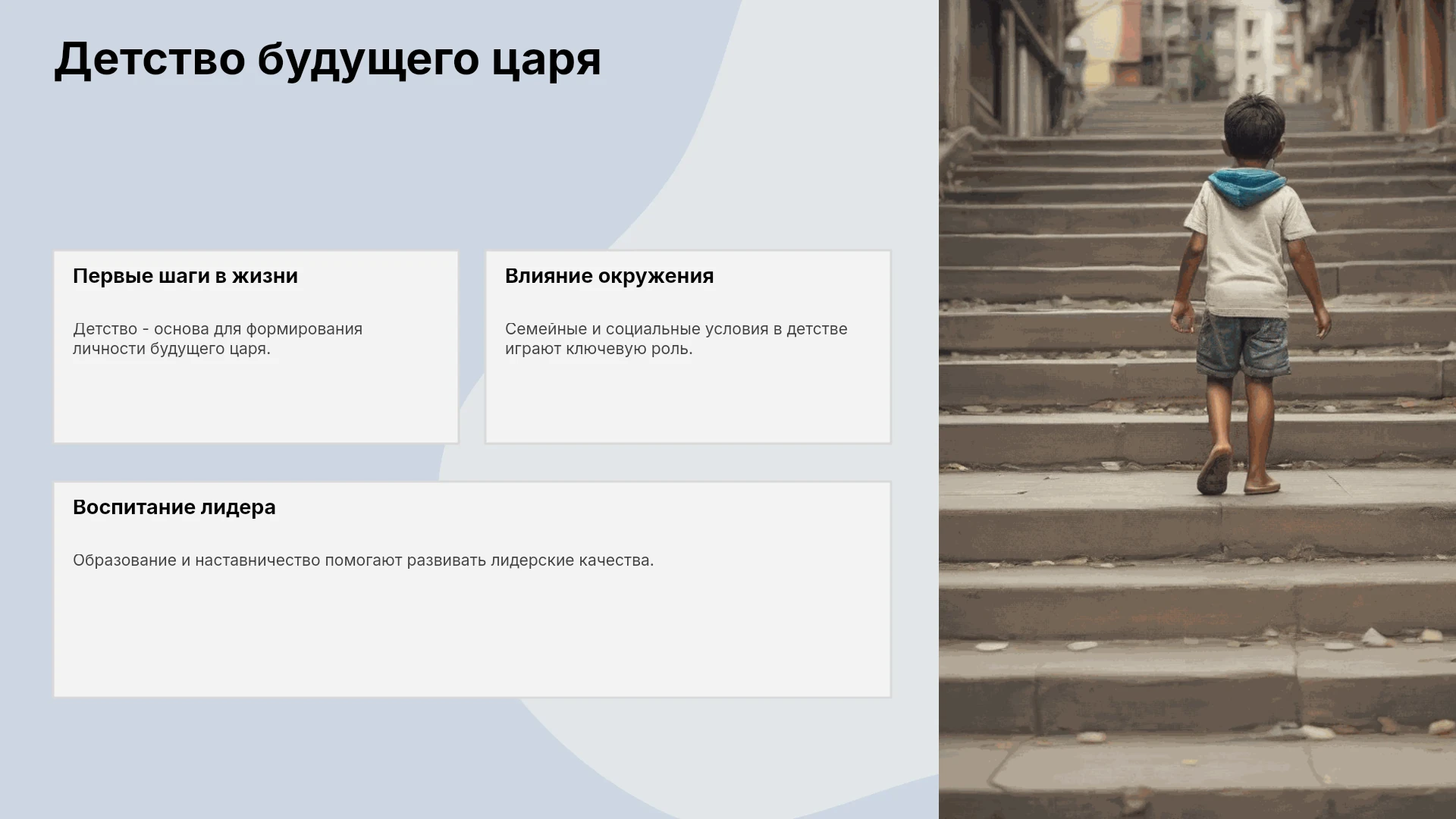 Детство будущего царя

Первые шаги в жизни

Детство - основа для формирования личности будущего царя.

Влияние окружения

Семейные и социальные условия в детстве играют ключевую роль.

Воспитание лидера

Образование и наставничество помогают развивать лидерские качества.